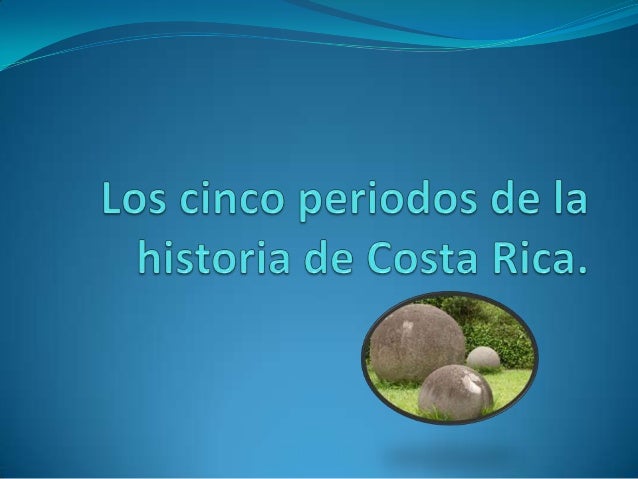 Los cinco periodos de la historia de Costa Rica.